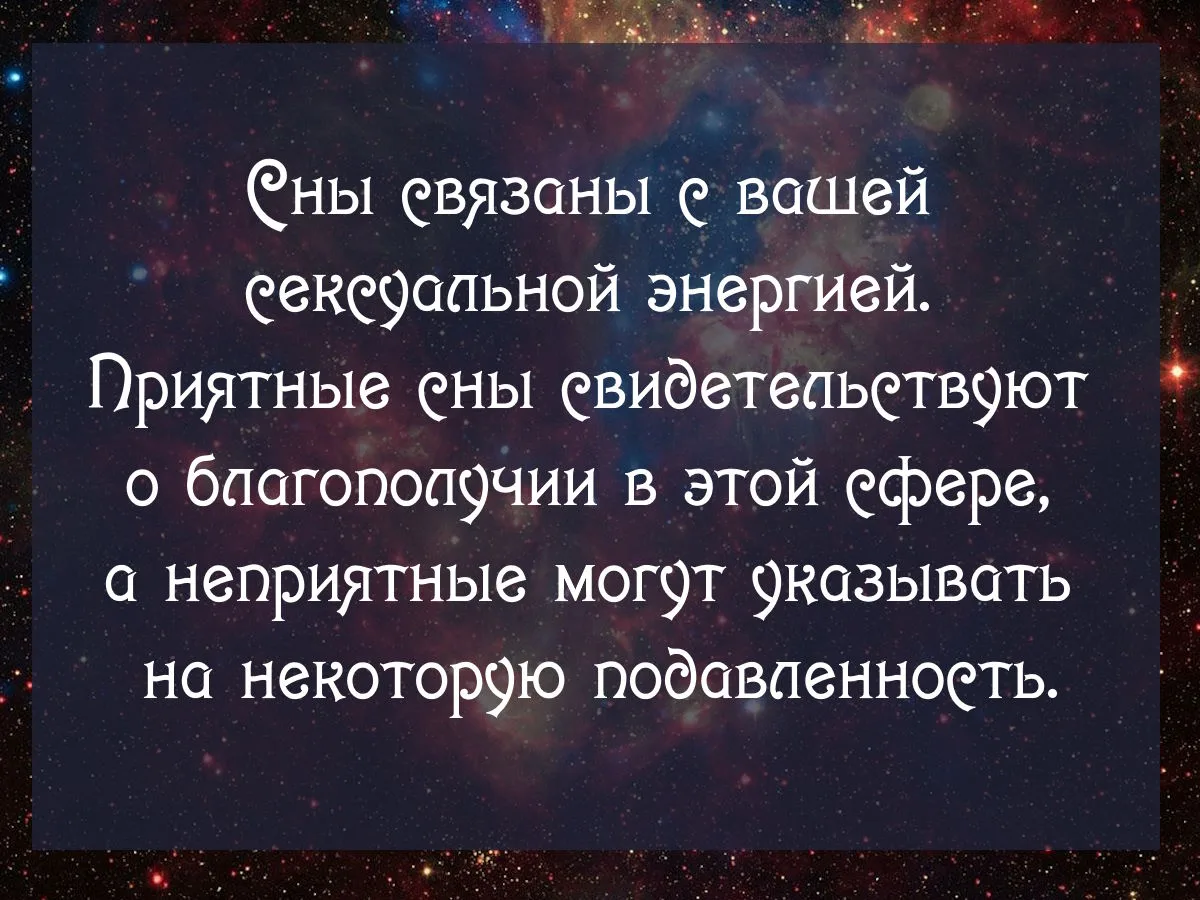 Сны связаны с вашей сексуальной энергией. Приятные сны свидетельствуют о благополучии в этой сфере, а неприятные могут указывать на некоторую подавленность.